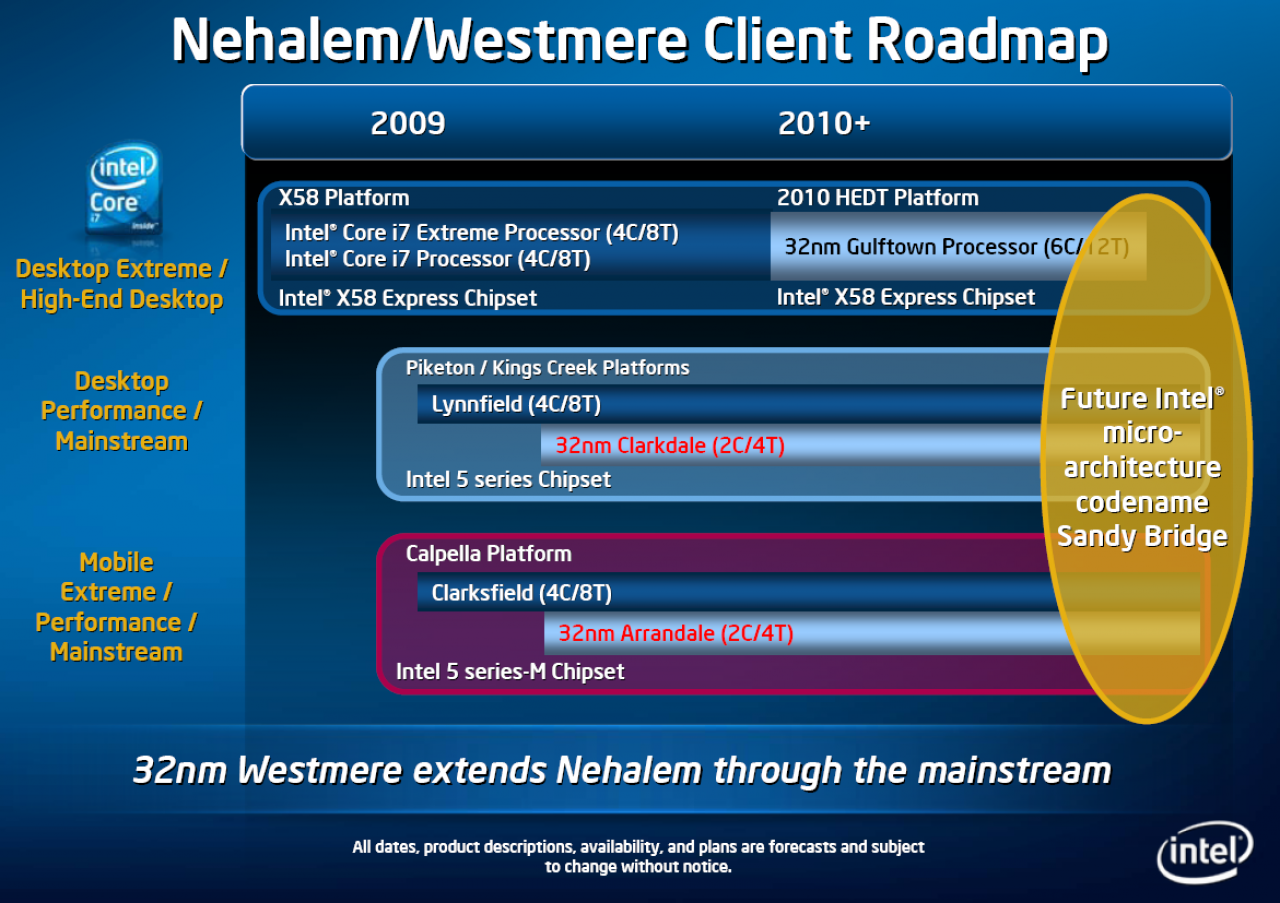 Nehalem/Westmere Client Roadmap

2009

2010+

intel
Core
i7
inside

Desktop Extreme / High-End Desktop

X58 Platform

Intel® Core i7 Extreme Processor (4C/8T)
Intel® Core i7 Processor (4C/8T)

Intel® X58 Express Chipset

2010 HEDT Platform

32nm Gulftown Processor (6C/12T)

Intel® X58 Express Chipset

Desktop Performance / Mainstream

Piketon / Kings Creek Platforms

Lynnfield (4C/8T)

32nm Clarkdale (2C/4T)

Intel 5 series Chipset

Mobile Extreme / Performance / Mainstream

Calpella Platform

Clarksfield (4C/8T)

32nm Arrandale (2C/4T)

Intel 5 series-M Chipset

Future Intel® micro-architecture codename Sandy Bridge

32nm Westmere extends Nehalem through the mainstream

All dates, product descriptions, availability, and plans are forecasts and subject to change without notice.

intel